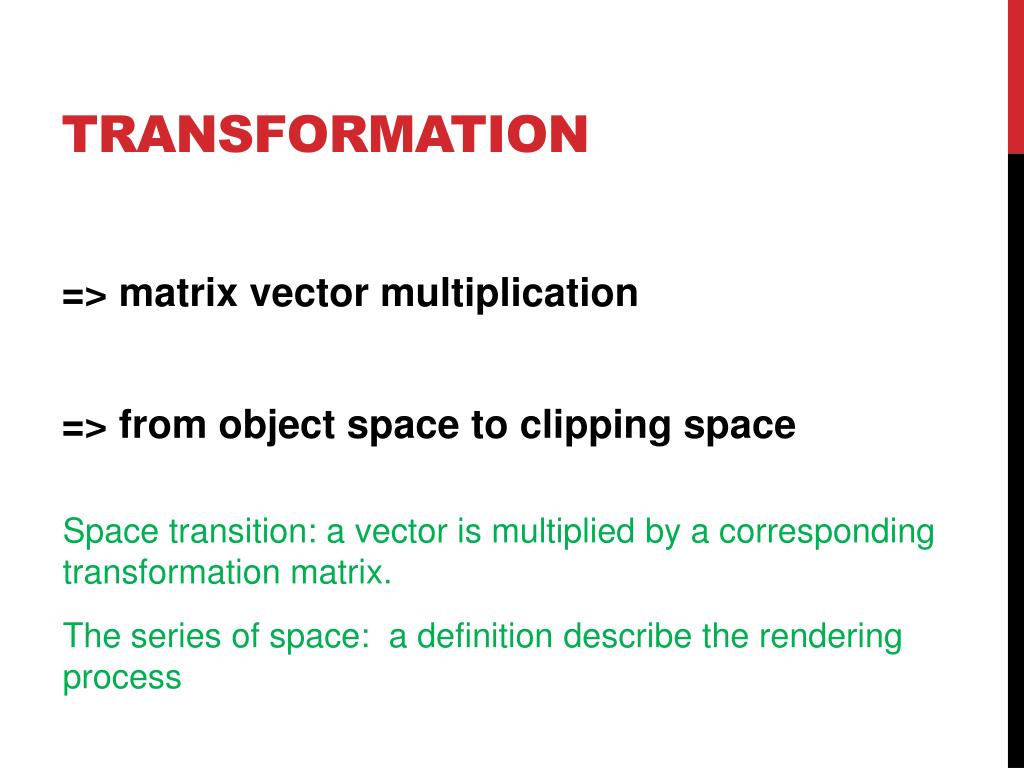 TRANSFORMATION

=> matrix vector multiplication

=> from object space to clipping space

Space transition: a vector is multiplied by a corresponding transformation matrix.

The series of space:  a definition describe the rendering process